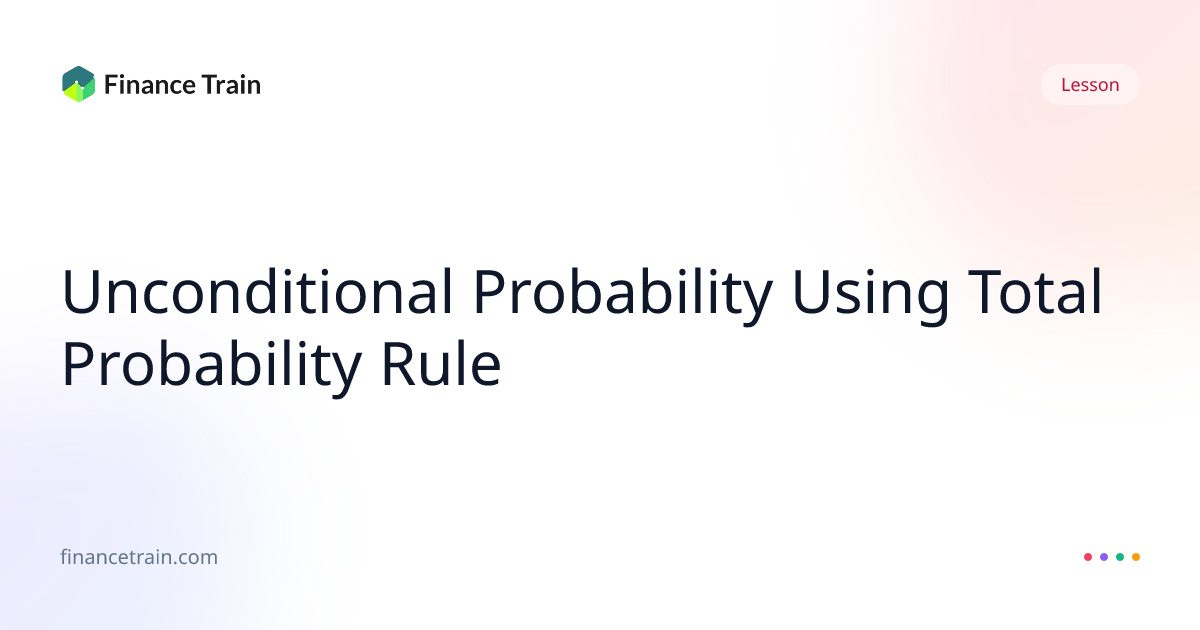 Finance Train

Lesson

Unconditional Probability Using Total Probability Rule

financetrain.com